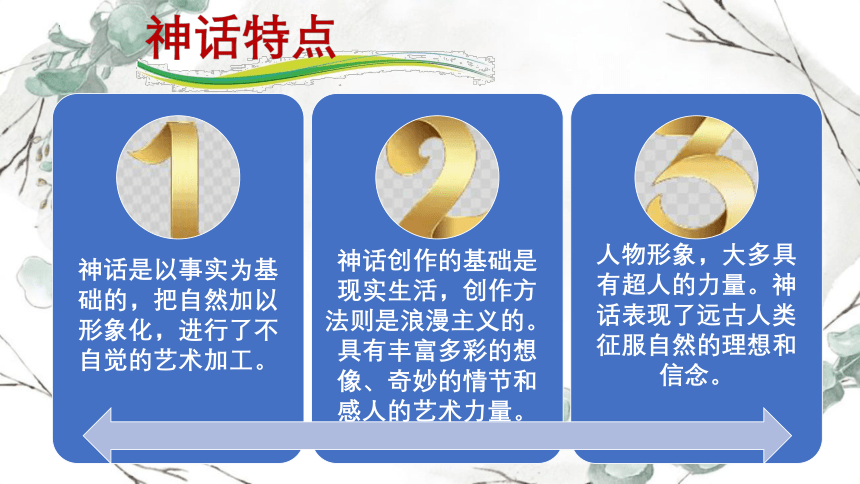 神话特点

1

神话是以事实为基础的，把自然加以形象化，进行了不自觉的艺术加工。

2

神话创作的基础是现实生活，创作方法则是浪漫主义的。具有丰富多彩的想像、奇妙的情节和感人的艺术力量。

3

人物形象，大多具有超人的力量。神话表现了远古人类征服自然的理想和信念。